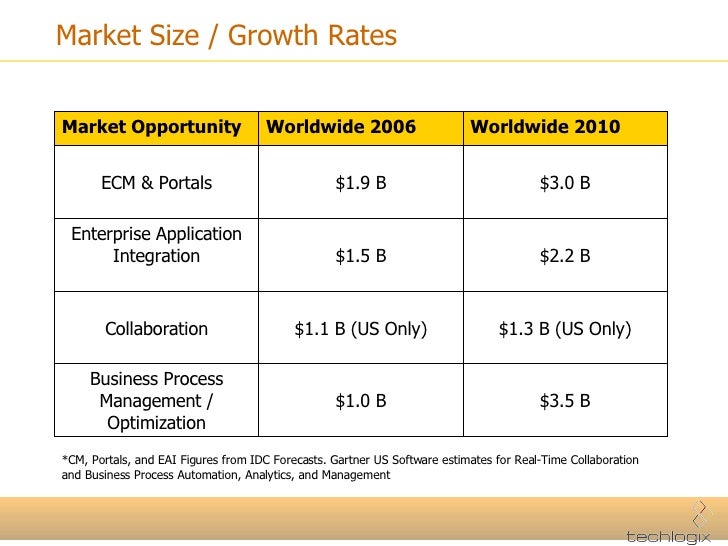 Market Size / Growth Rates

| Market Opportunity | Worldwide 2006 | Worldwide 2010 |
|---|---|---|
| ECM & Portals | \$1.9 B | \$3.0 B |
| Enterprise Application Integration | \$1.5 B | \$2.2 B |
| Collaboration | \$1.1 B (US Only) | \$1.3 B (US Only) |
| Business Process Management / Optimization | \$1.0 B | \$3.5 B |

*CM, Portals, and EAI Figures from IDC Forecasts. Gartner US Software estimates for Real-Time Collaboration and Business Process Automation, Analytics, and Management

techlogix